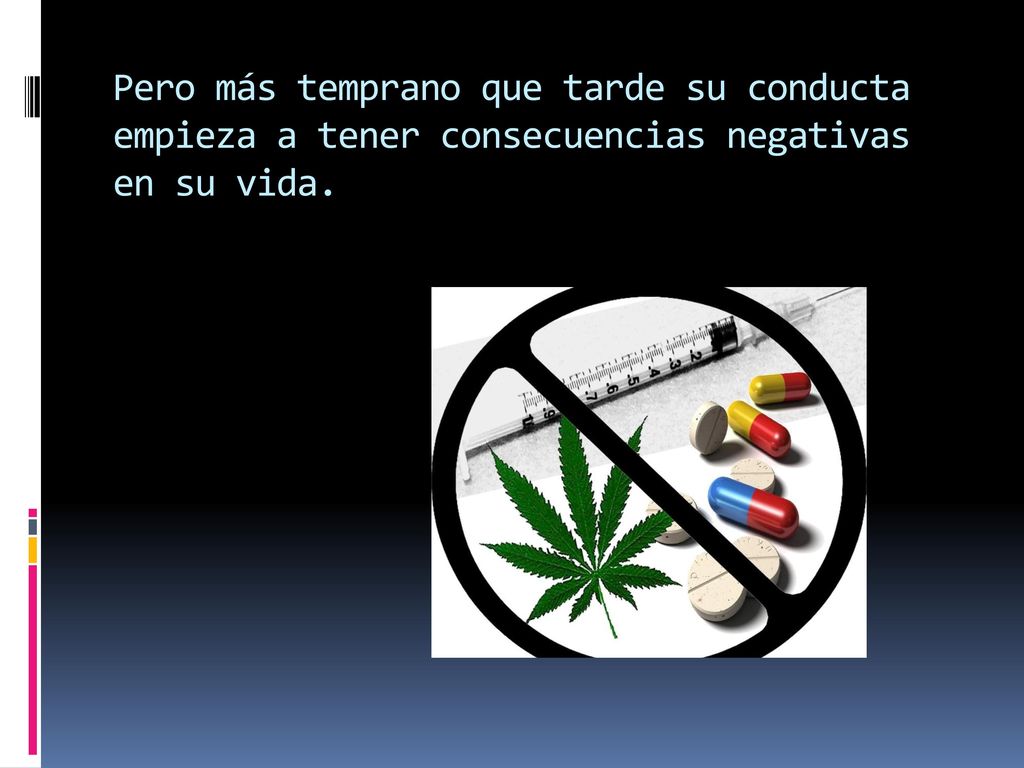 Pero más temprano que tarde su conducta empieza a tener consecuencias negativas en su vida.